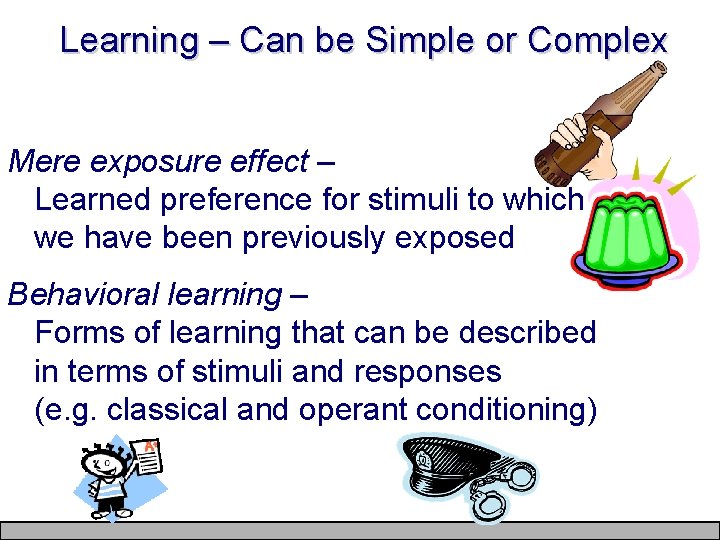 Learning – Can be Simple or Complex

Mere exposure effect –
Learned preference for stimuli to which we have been previously exposed

Behavioral learning –
Forms of learning that can be described in terms of stimuli and responses (e.g. classical and operant conditioning)

A+